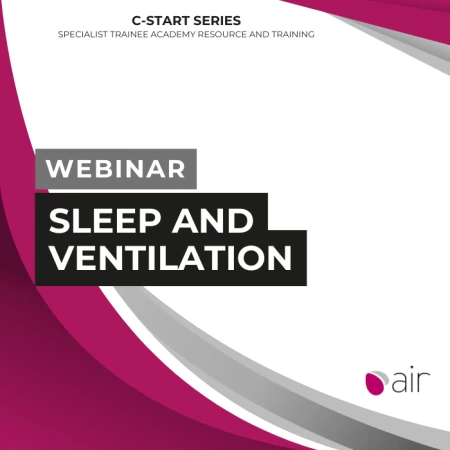 C-START SERIES
SPECIALIST TRAINEE ACADEMY RESOURCE AND TRAINING

WEBINAR

SLEEP AND VENTILATION

air